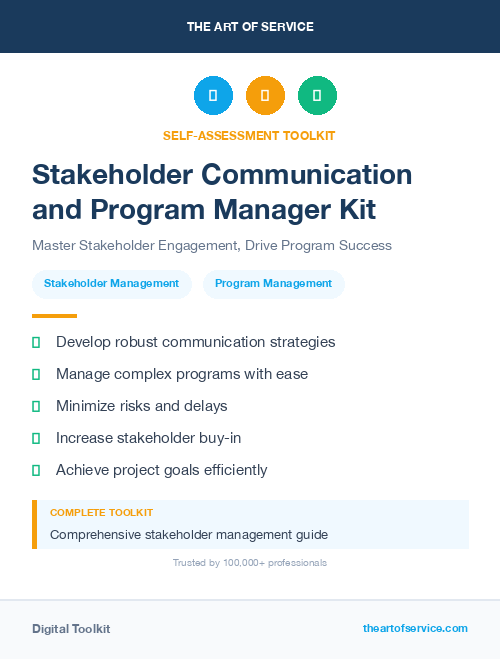 THE ART OF SERVICE

SELF-ASSESSMENT TOOLKIT

Stakeholder Communication and Program Manager Kit

Master Stakeholder Engagement, Drive Program Success

Stakeholder Management

Program Management

Develop robust communication strategies

Manage complex programs with ease

Minimize risks and delays

Increase stakeholder buy-in

Achieve project goals efficiently

COMPLETE TOOLKIT

Comprehensive stakeholder management guide

Trusted by 100,000+ professionals

Digital Toolkit

theartofservice.com